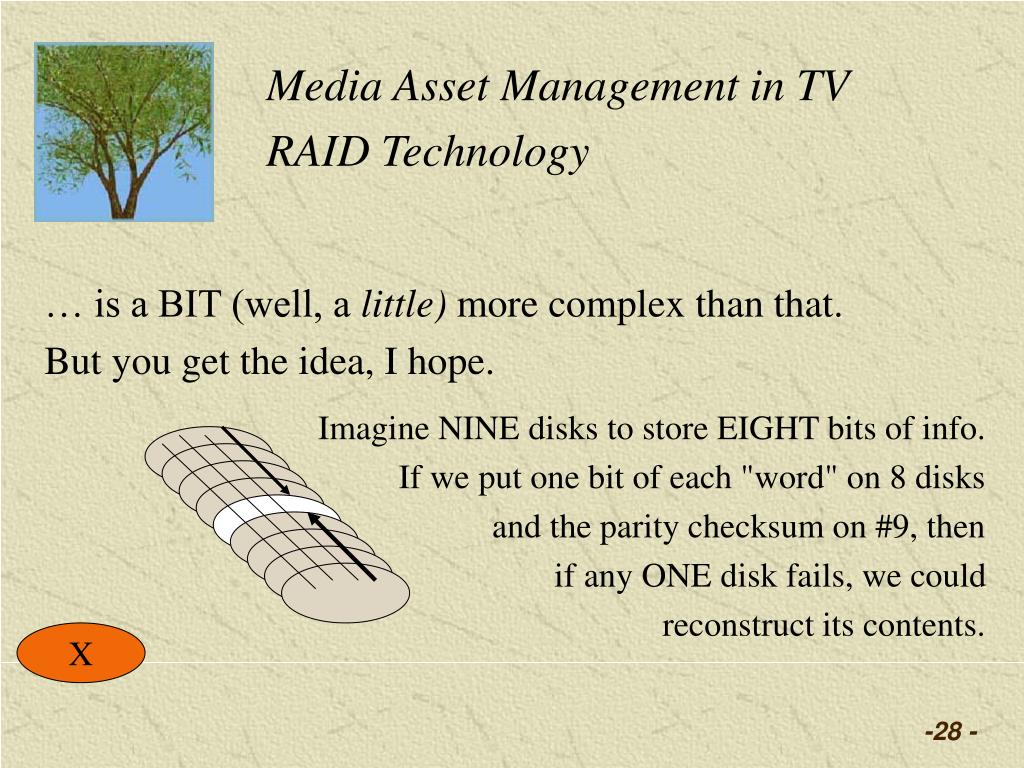 Media Asset Management in TV
RAID Technology

… is a BIT (well, a little) more complex than that.
But you get the idea, I hope.

Imagine NINE disks to store EIGHT bits of info. If we put one bit of each "word" on 8 disks and the parity checksum on #9, then if any ONE disk fails, we could reconstruct its contents.

X

-28 -